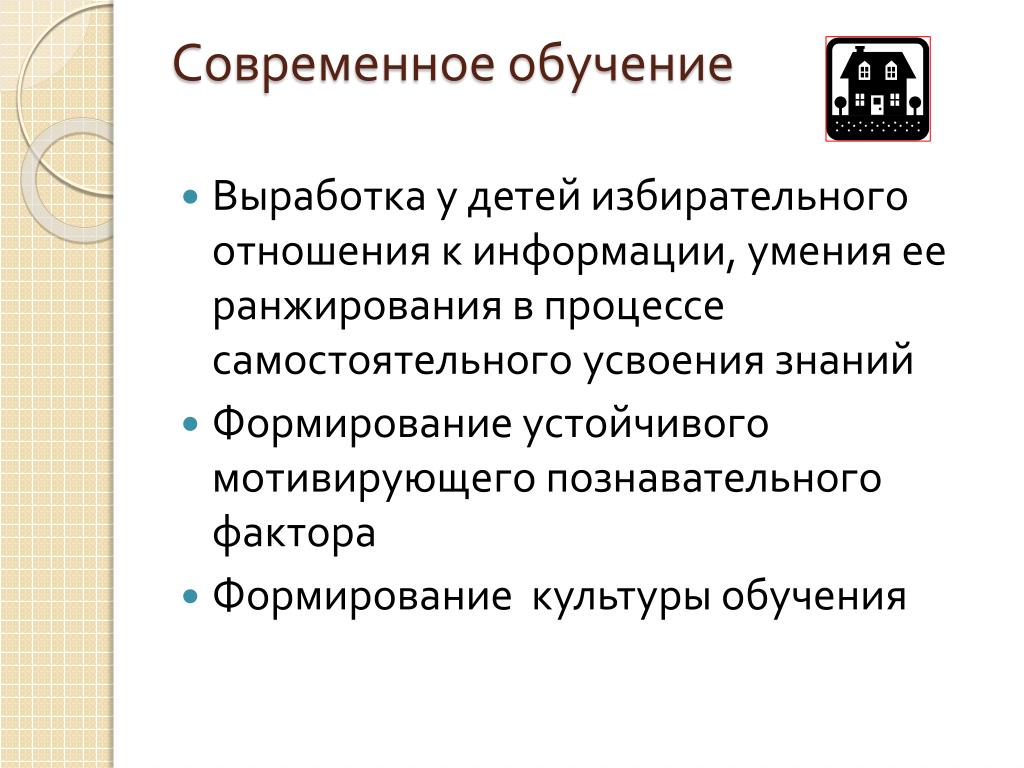 Современное обучение

- Выработка у детей избирательного отношения к информации, умения ее ранжирования в процессе самостоятельного усвоения знаний
- Формирование устойчивого мотивирующего познавательного фактора
- Формирование  культуры обучения